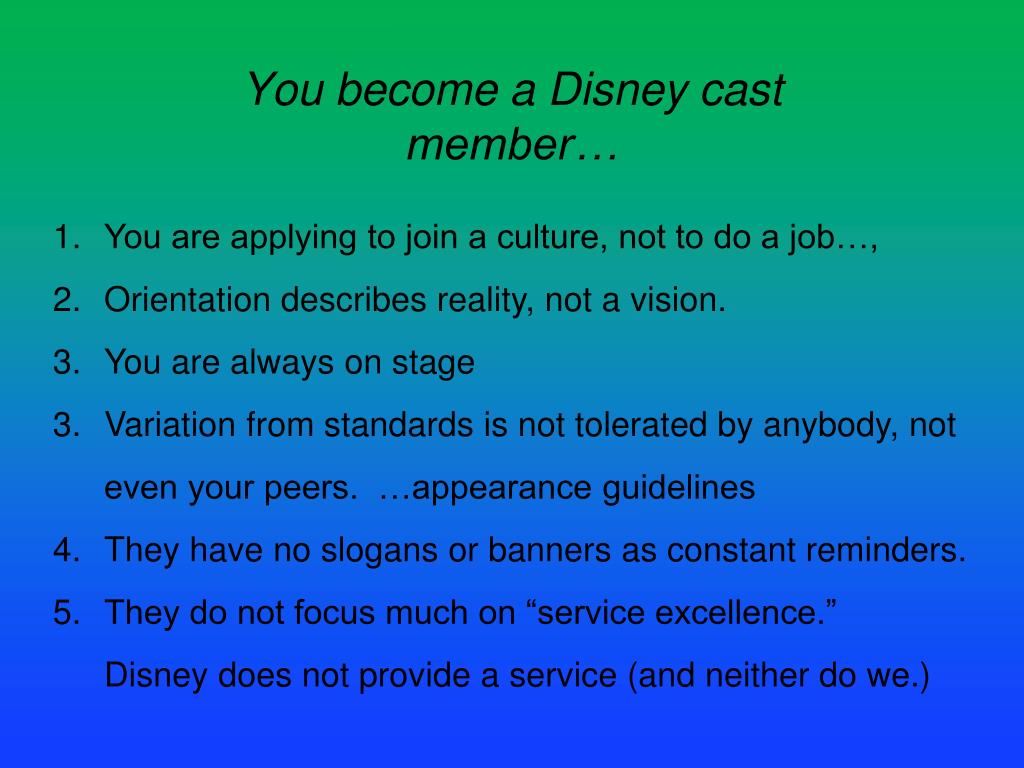 You become a Disney cast member…

1. You are applying to join a culture, not to do a job…,
2. Orientation describes reality, not a vision.
3. You are always on stage
3. Variation from standards is not tolerated by anybody, not even your peers. …appearance guidelines
4. They have no slogans or banners as constant reminders.
5. They do not focus much on “service excellence.” Disney does not provide a service (and neither do we.)